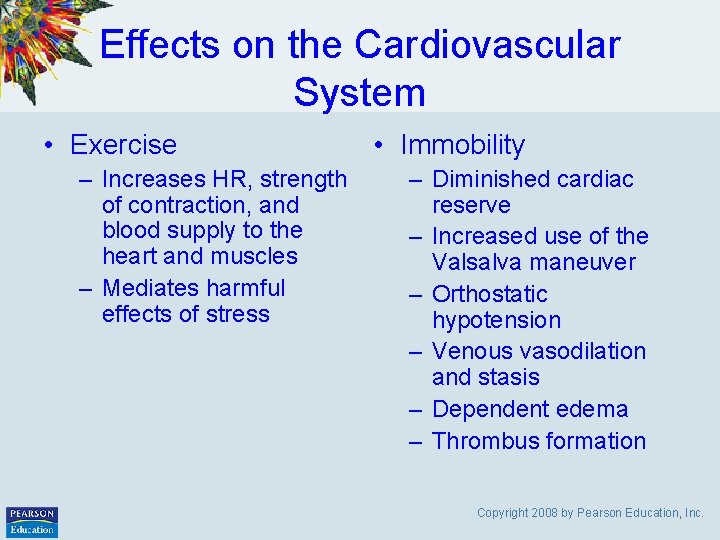 Effects on the Cardiovascular System

• Exercise
– Increases HR, strength of contraction, and blood supply to the heart and muscles
– Mediates harmful effects of stress

• Immobility
– Diminished cardiac reserve
– Increased use of the Valsalva maneuver
– Orthostatic hypotension
– Venous vasodilation and stasis
– Dependent edema
– Thrombus formation

PEARSON Education

Copyright 2008 by Pearson Education, Inc.